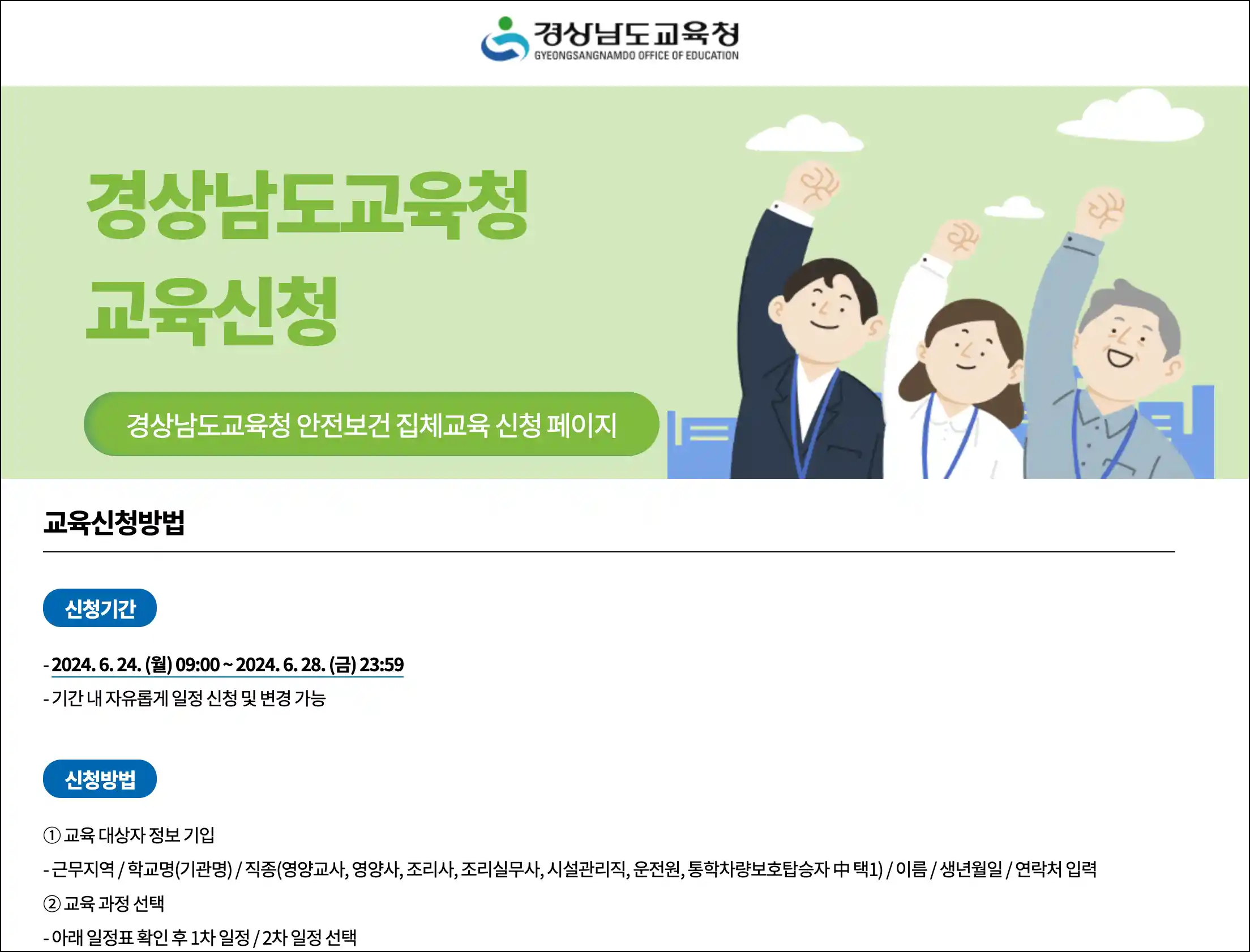 경상남도교육청
GYEONGSANGNAMDO OFFICE OF EDUCATION

경상남도교육청
교육신청

경상남도교육청 안전보건 집체교육 신청 페이지

교육신청방법

신청기간

- 2024. 6. 24. (월) 09:00 ~ 2024. 6. 28. (금) 23:59
- 기간 내 자유롭게 일정 신청 및 변경 가능

신청방법

① 교육 대상자 정보 기입
- 근무지역 / 학교명(기관명) / 직종(영양교사, 영양사, 조리사, 조리실무사, 시설관리직, 운전원, 통학차량보호탑승자 中 택1) / 이름 / 생년월일 / 연락처 입력
② 교육 과정 선택
- 아래 일정표 확인 후 1차 일정 / 2차 일정 선택